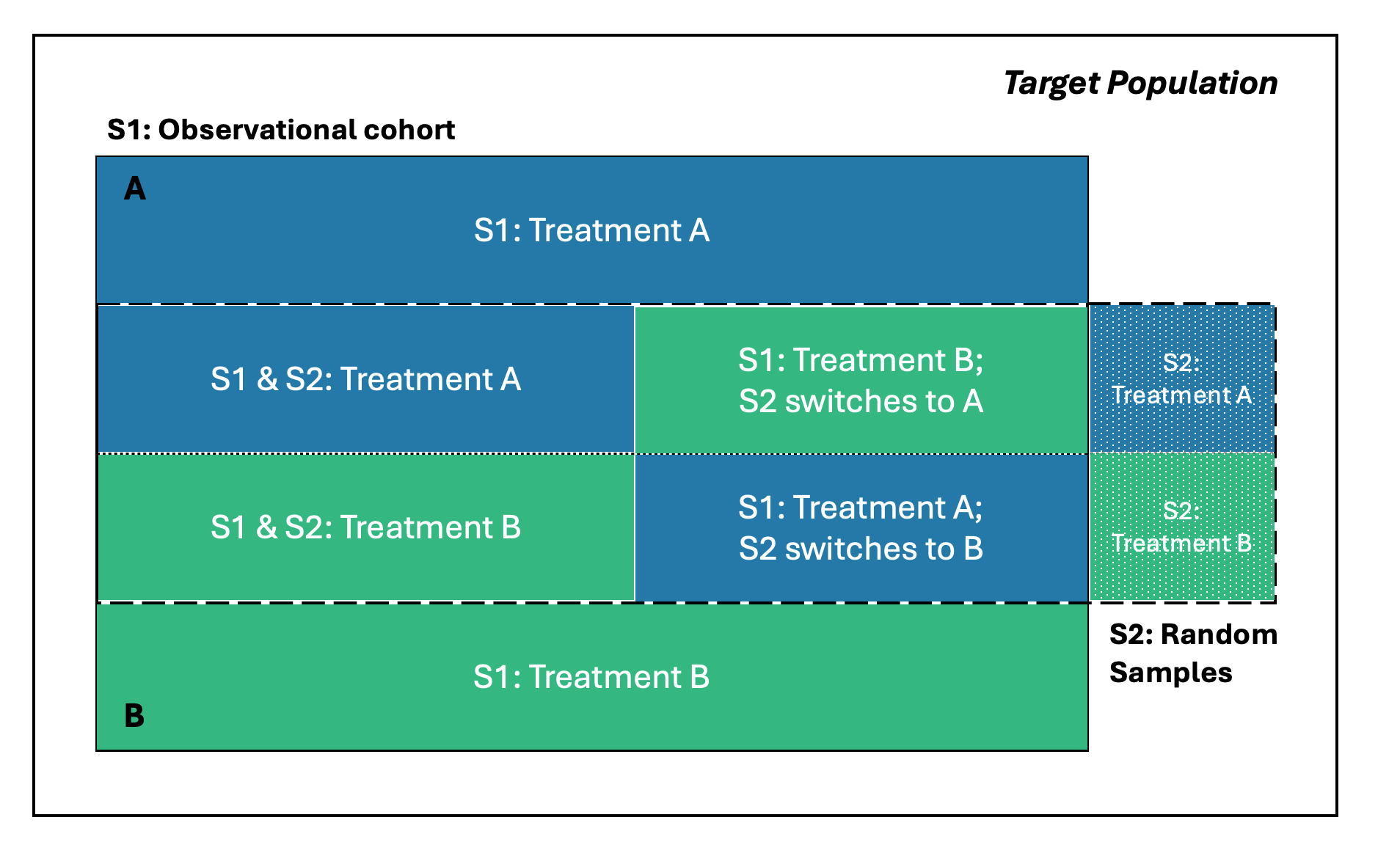 Target Population

S1: Observational cohort

A

S1: Treatment A

S1 & S2: Treatment A

S1: Treatment B; S2 switches to A

S2: Treatment A

S1 & S2: Treatment B

S1: Treatment A; S2 switches to B

S2: Treatment B

S2: Random Samples

S1: Treatment B

B